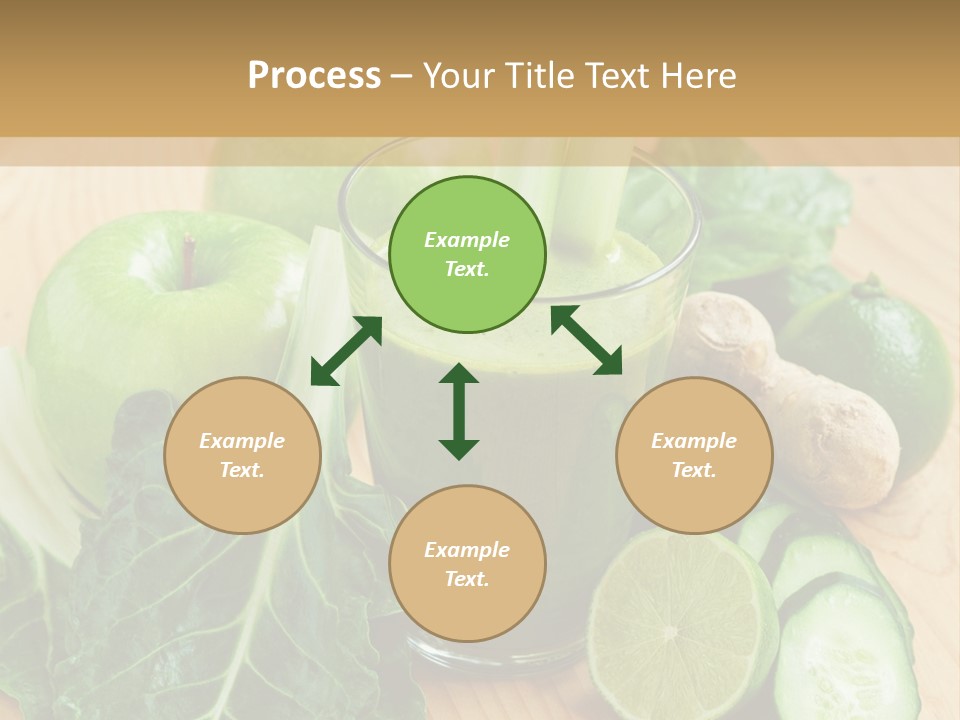 Process – Your Title Text Here

Example Text.

Example Text.

Example Text.

Example Text.